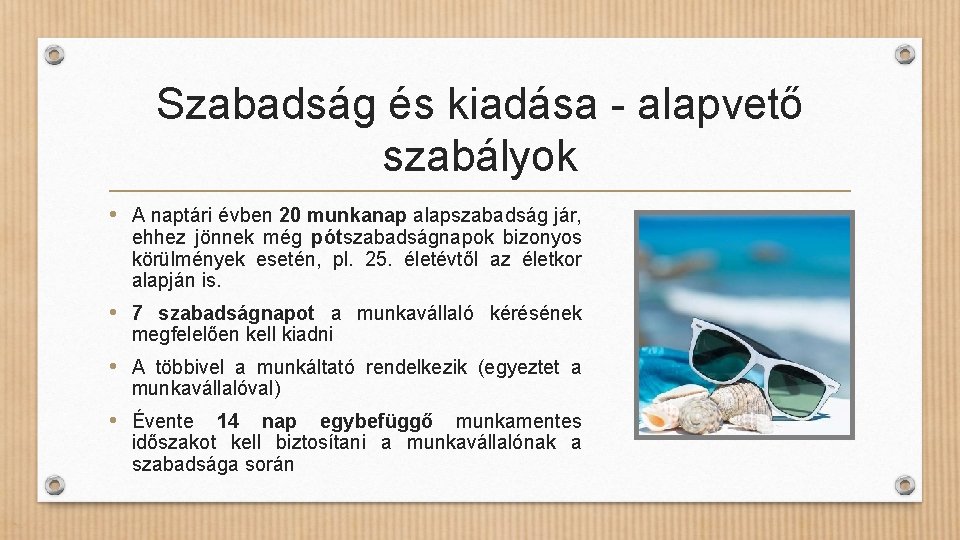 Szabadság és kiadása - alapvető szabályok

• A naptári évben 20 munkanap alapszabadság jár, ehhez jönnek még pótszabadságnapok bizonyos körülmények esetén, pl. 25. életévtől az életkor alapján is.

• 7 szabadságnapot a munkavállaló kérésének megfelelően kell kiadni

• A többivel a munkáltató rendelkezik (egyeztet a munkavállalóval)

• Évente 14 nap egybefüggő munkamentes időszakot kell biztosítani a munkavállalónak a szabadsága során